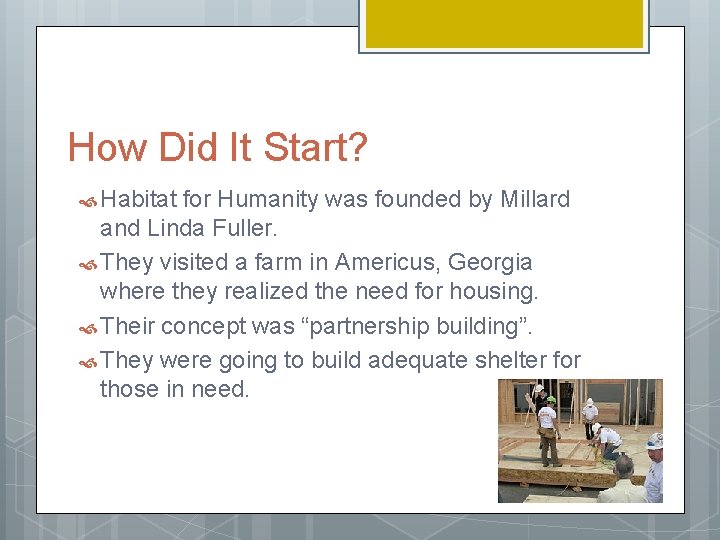 How Did It Start?

Habitat for Humanity was founded by Millard and Linda Fuller.

They visited a farm in Americus, Georgia where they realized the need for housing.

Their concept was “partnership building”.

They were going to build adequate shelter for those in need.